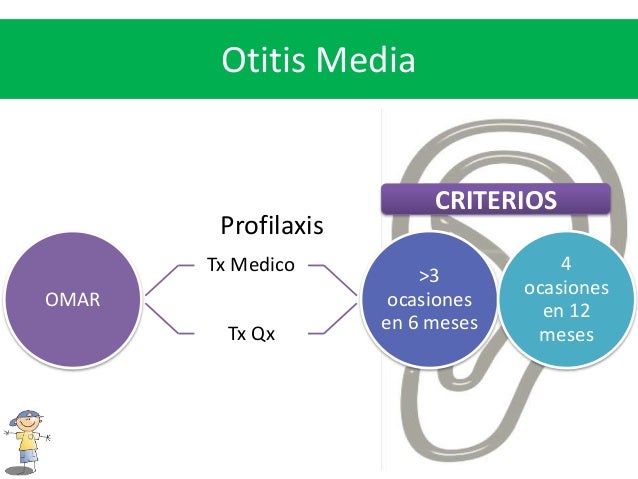 Otitis Media

Profilaxis

OMAR

Tx Medico

Tx Qx

CRITERIOS

>3 ocasiones en 6 meses

4 ocasiones en 12 meses